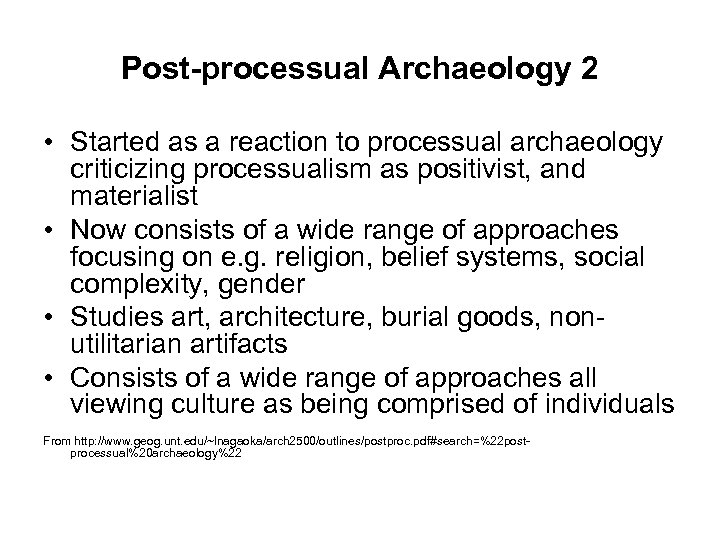 Post-processual Archaeology 2

• Started as a reaction to processual archaeology criticizing processualism as positivist, and materialist
• Now consists of a wide range of approaches focusing on e.g. religion, belief systems, social complexity, gender
• Studies art, architecture, burial goods, non-utilitarian artifacts
• Consists of a wide range of approaches all viewing culture as being comprised of individuals

From http://www.geog.unt.edu/~lnagaoka/arch2500/outlines/postproc.pdf#search=%22post-processual%20archaeology%22